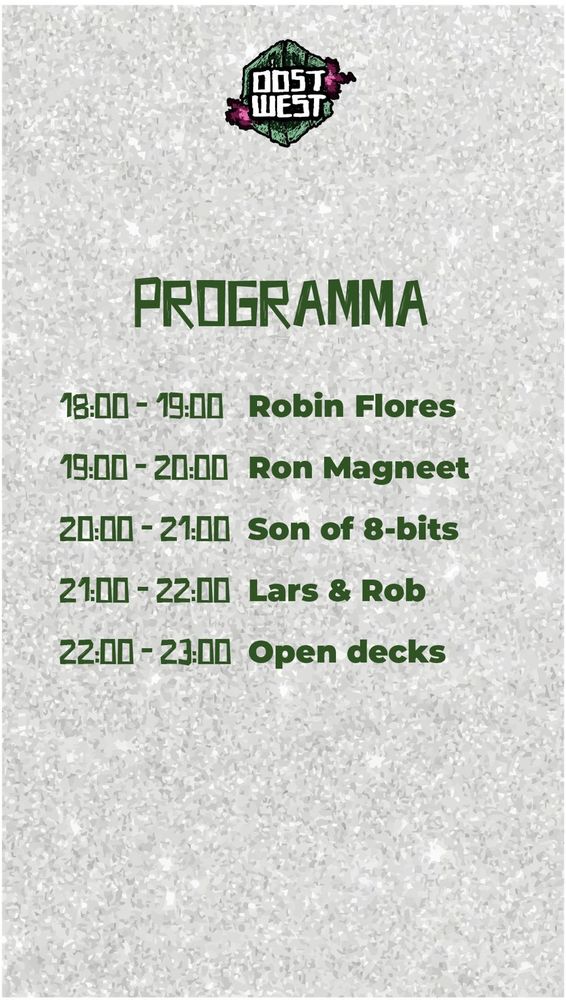 OOST WEST

PROGRAMMA

18:00 - 19:00 Robin Flores

19:00 - 20:00 Ron Magneet

20:00 - 21:00 Son of 8-bits

21:00 - 22:00 Lars & Rob

22:00 - 23:00 Open decks